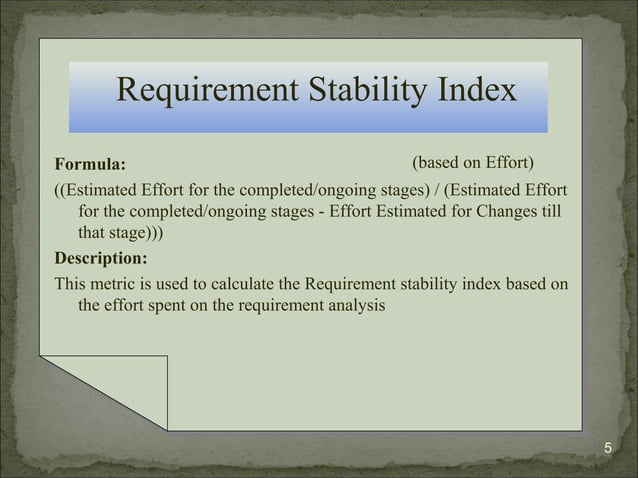 Requirement Stability Index

Formula: (based on Effort)

((Estimated Effort for the completed/ongoing stages) / (Estimated Effort for the completed/ongoing stages - Effort Estimated for Changes till that stage)))

Description:

This metric is used to calculate the Requirement stability index based on the effort spent on the requirement analysis

5